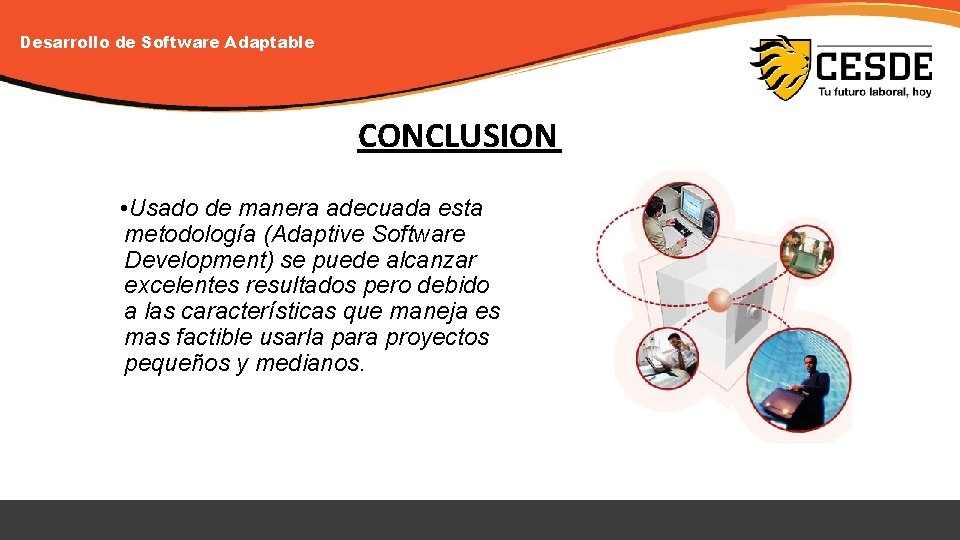 Desarrollo de Software Adaptable

CESDE
Tu futuro laboral, hoy

CONCLUSION

•Usado de manera adecuada esta metodología (Adaptive Software Development) se puede alcanzar excelentes resultados pero debido a las características que maneja es mas factible usarla para proyectos pequeños y medianos.